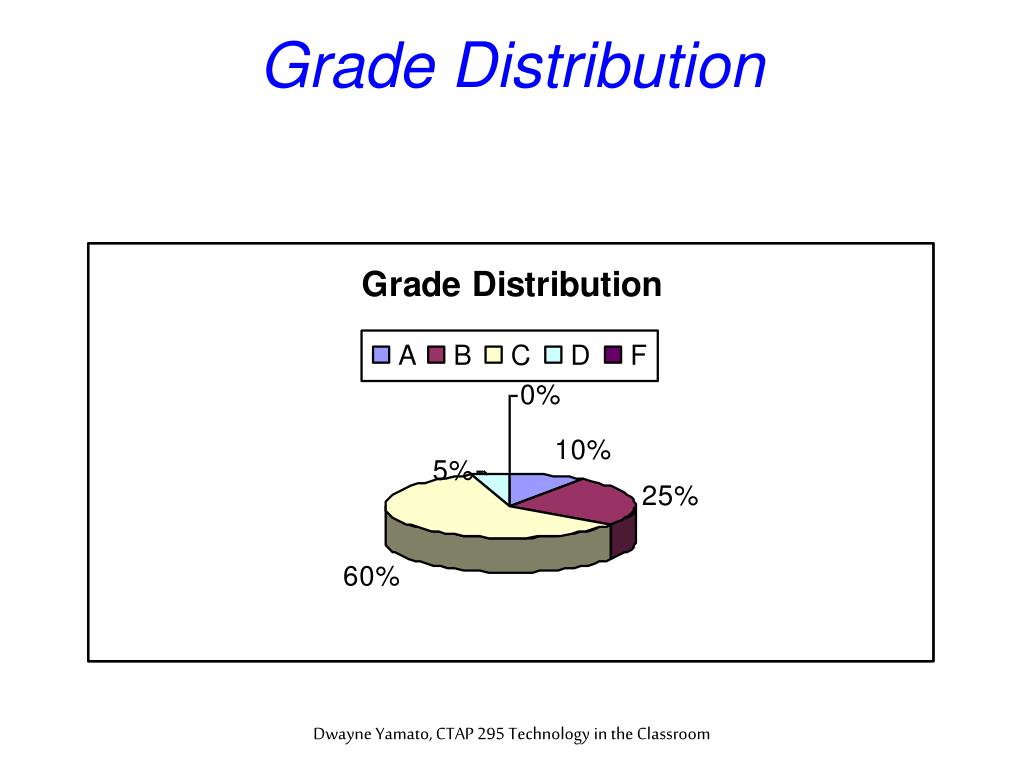 Grade Distribution

Grade Distribution

A B C D F

0%

10%

5%

25%

60%

Dwayne Yamato, CTAP 295 Technology in the Classroom